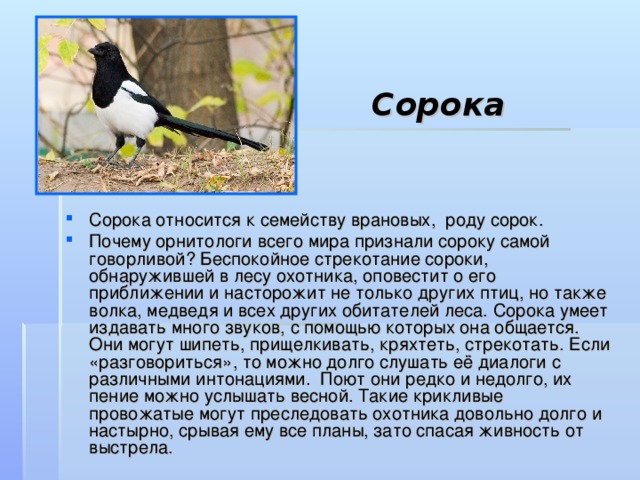 Сорока

Сорока относится к семейству врановых, роду сорок.

Почему орнитологи всего мира признали сороку самой говорливой? Беспокойное стрекотание сороки, обнаружившей в лесу охотника, оповестит о его приближении и насторожит не только других птиц, но также волка, медведя и всех других обитателей леса. Сорока умеет издавать много звуков, с помощью которых она общается. Они могут шипеть, прищелкивать, кряхтеть, стрекотать. Если «разговориться», то можно долго слушать её диалоги с различными интонациями. Поют они редко и недолго, их пение можно услышать весной. Такие крикливые провожатые могут преследовать охотника довольно долго и настырно, срывая ему все планы, зато спасая живность от выстрела.